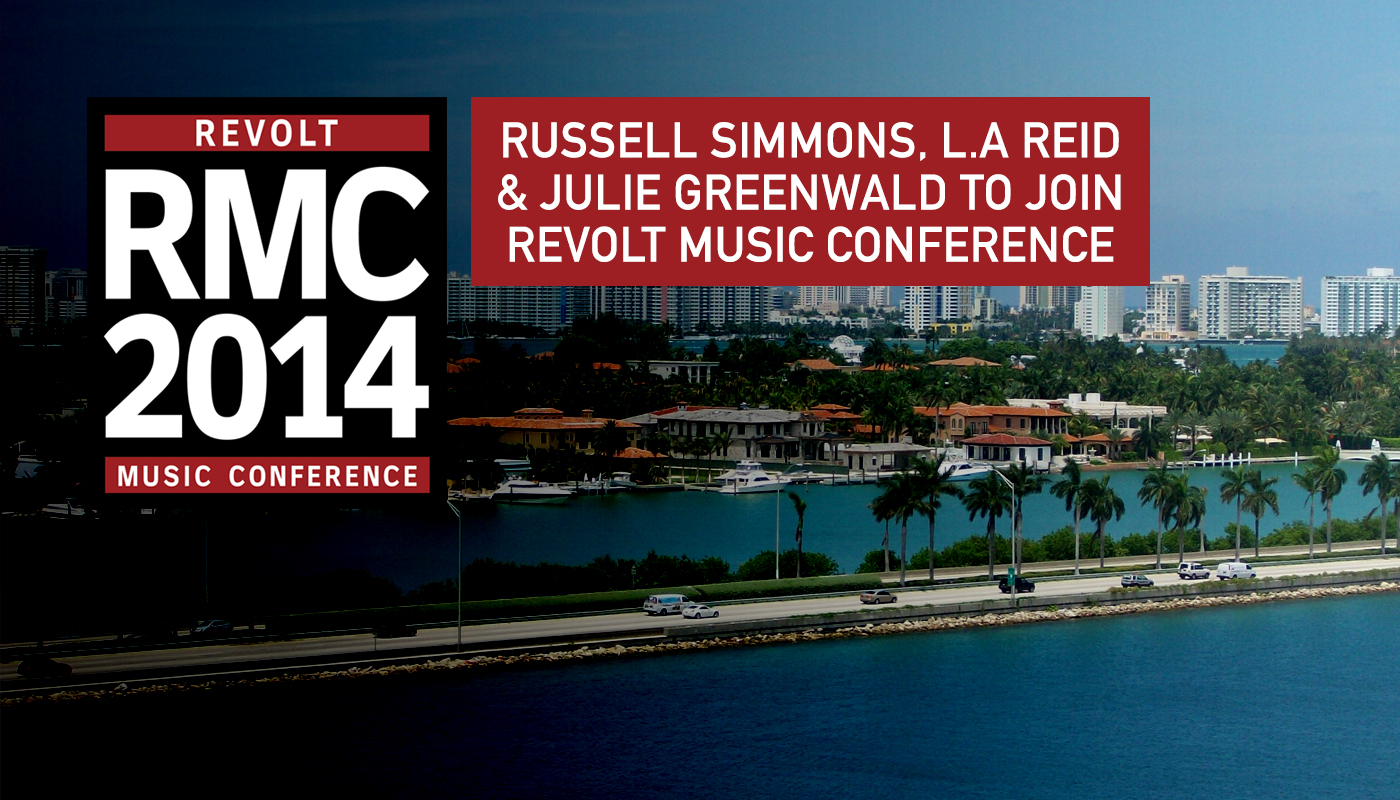 REVOLT
RMC
2014
MUSIC CONFERENCE

RUSSELL SIMMONS, L.A REID & JULIE GREENWALD TO JOIN REVOLT MUSIC CONFERENCE